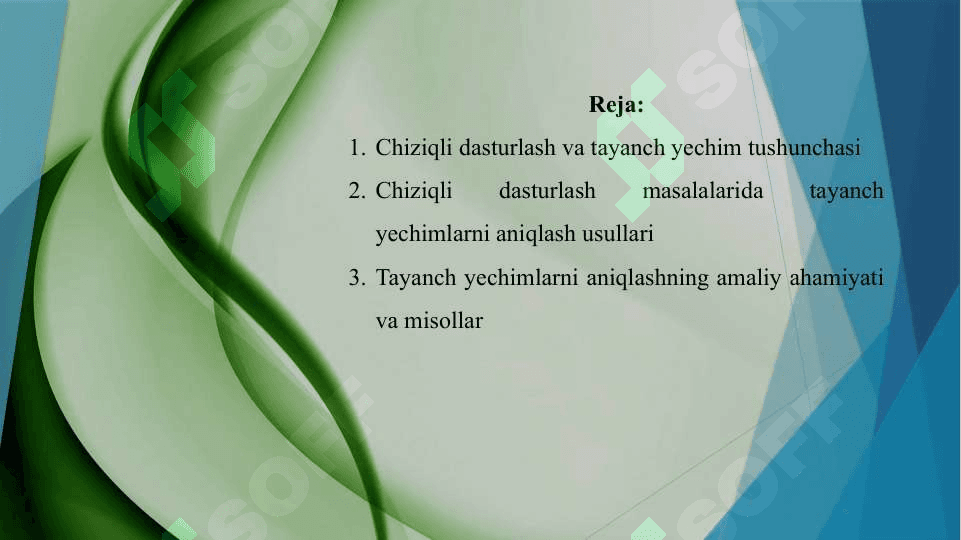 Reja:

1. Chiziqli dasturlash va tayanch yechim tushunchasi
2. Chiziqli dasturlash masalalarida tayanch yechimlarni aniqlash usullari
3. Tayanch yechimlarni aniqlashning amaliy ahamiyati va misollar

SOFT
SOFT
SOFT
SOFT